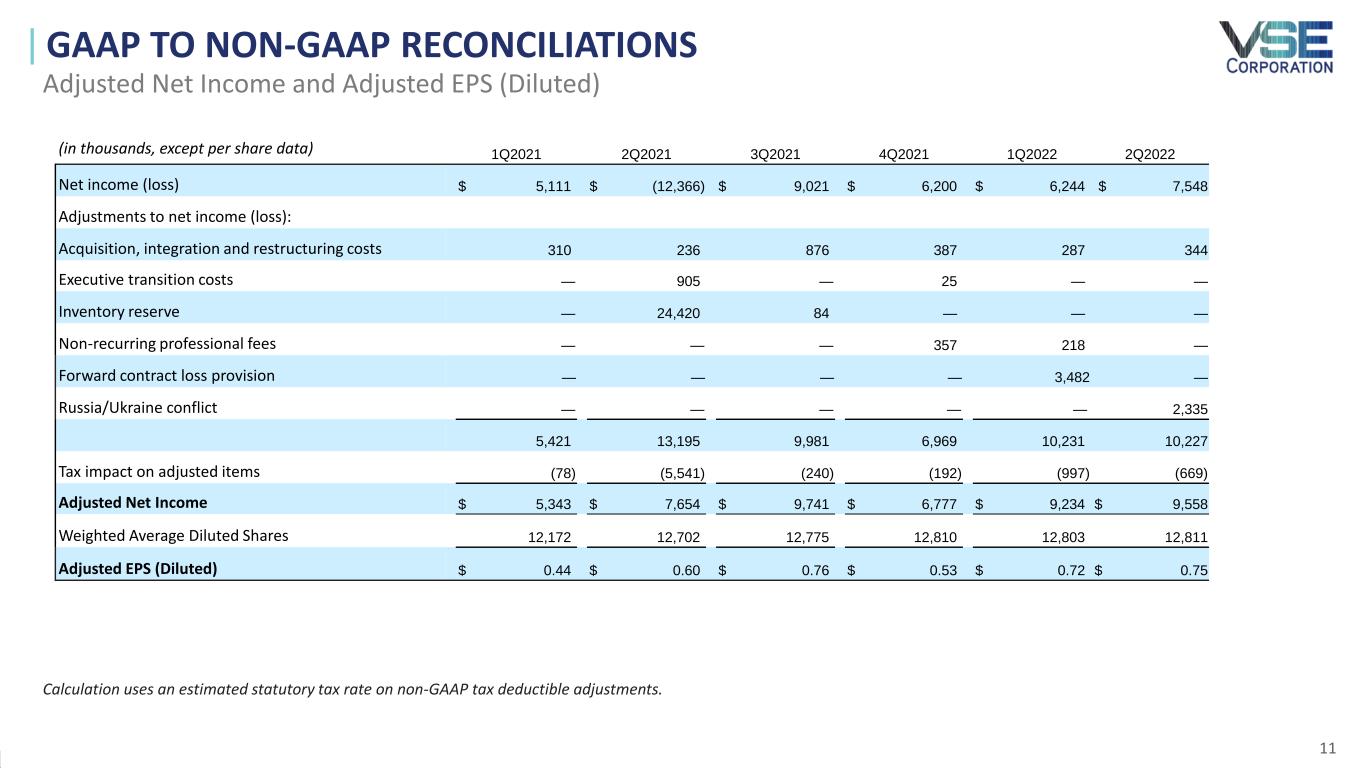 GAAP TO NON-GAAP RECONCILIATIONS
Adjusted Net Income and Adjusted EPS (Diluted)

VSE CORPORATION

| (in thousands, except per share data) | 1Q2021 | 2Q2021 | 3Q2021 | 4Q2021 | 1Q2022 | 2Q2022 |
|---|---|---|---|---|---|---|
| Net income (loss) | $ 5,111 | $ (12,366) | $ 9,021 | $ 6,200 | $ 6,244 | $ 7,548 |
| Adjustments to net income (loss): | | | | | | |
| Acquisition, integration and restructuring costs | 310 | 236 | 876 | 387 | 287 | 344 |
| Executive transition costs | — | 905 | — | 25 | — | — |
| Inventory reserve | — | 24,420 | 84 | — | — | — |
| Non-recurring professional fees | — | — | — | 357 | 218 | — |
| Forward contract loss provision | — | — | — | — | 3,482 | — |
| Russia/Ukraine conflict | — | — | — | — | — | 2,335 |
| | 5,421 | 13,195 | 9,981 | 6,969 | 10,231 | 10,227 |
| Tax impact on adjusted items | (78) | (5,541) | (240) | (192) | (997) | (669) |
| Adjusted Net Income | $ 5,343 | $ 7,654 | $ 9,741 | $ 6,777 | $ 9,234 | $ 9,558 |
| Weighted Average Diluted Shares | 12,172 | 12,702 | 12,775 | 12,810 | 12,803 | 12,811 |
| Adjusted EPS (Diluted) | $ 0.44 | $ 0.60 | $ 0.76 | $ 0.53 | $ 0.72 | $ 0.75 |

Calculation uses an estimated statutory tax rate on non-GAAP tax deductible adjustments.

11